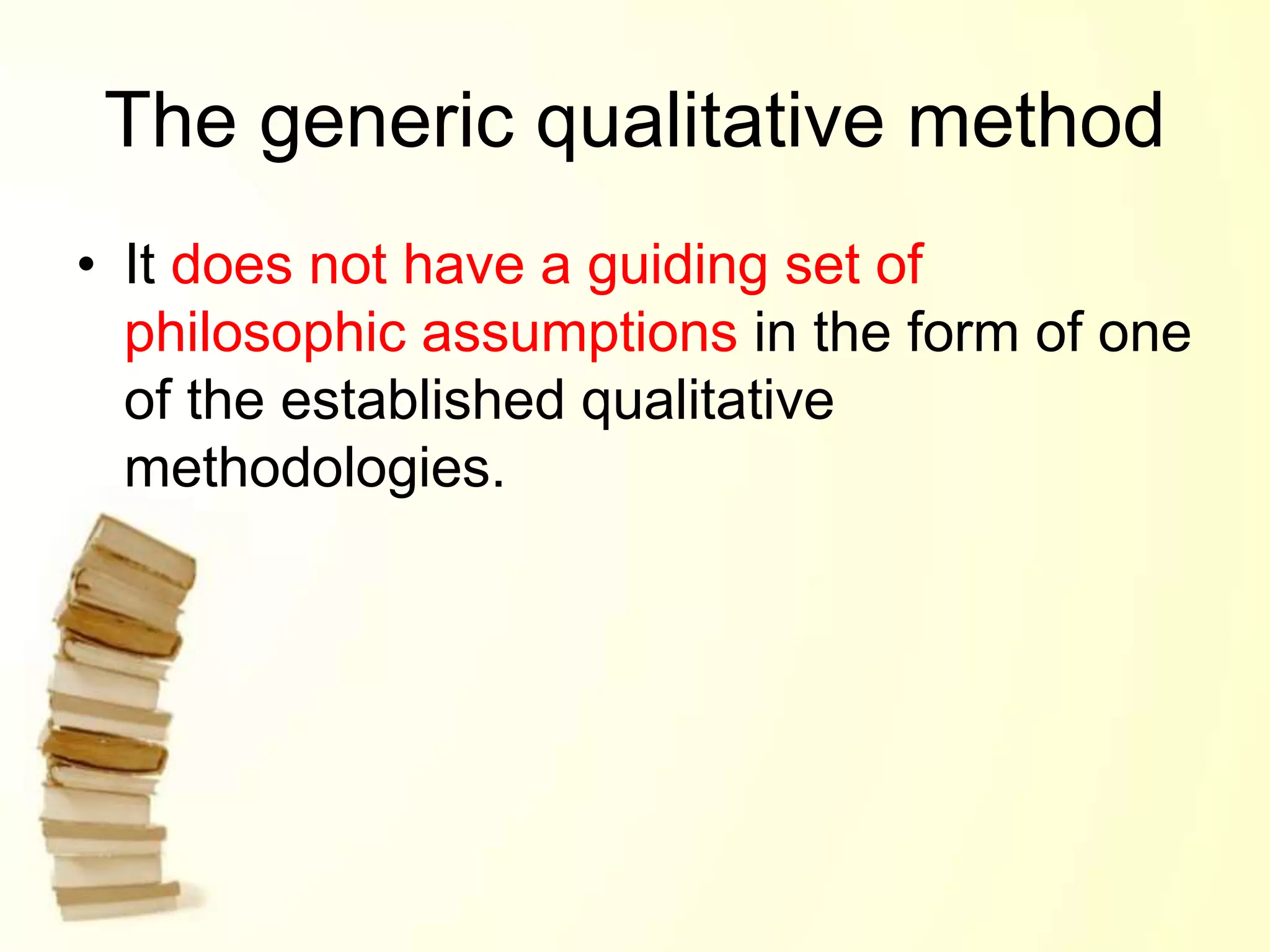 The generic qualitative method

• It does not have a guiding set of philosophic assumptions in the form of one of the established qualitative methodologies.